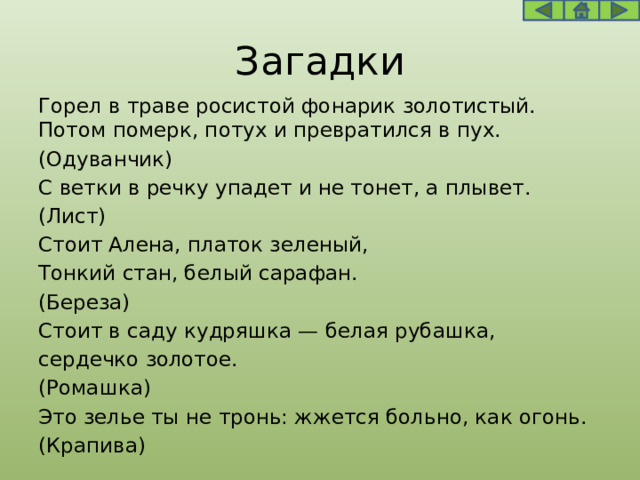 Загадки

Горел в траве росистой фонарик золотистый. Потом померк, потух и превратился в пух.

(Одуванчик)

С ветки в речку упадет и не тонет, а плывет.

(Лист)

Стоит Алена, платок зеленый,

Тонкий стан, белый сарафан.

(Береза)

Стоит в саду кудряшка — белая рубашка,

сердечко золотое.

(Ромашка)

Это зелье ты не тронь: жжется больно, как огонь.

(Крапива)